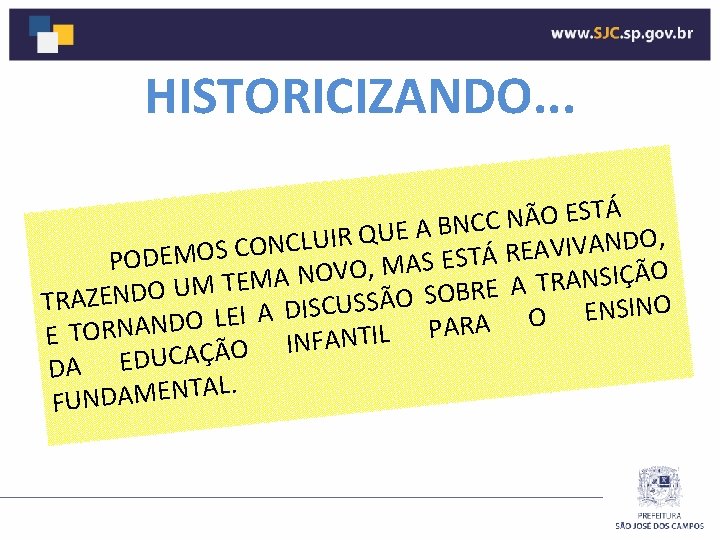 www.SJC.sp.gov.br

HISTORICIZANDO...

PODEMOS CONCLUIR QUE A BNCC NÃO ESTÁ TRAZENDO UM TEMA NOVO, MAS ESTÁ REAVIVANDO, E TORNANDO LEI A DISCUSSÃO SOBRE A TRANSIÇÃO DA EDUCAÇÃO INFANTIL PARA O ENSINO FUNDAMENTAL.

PREFEITURA
SÃO JOSÉ DOS CAMPOS